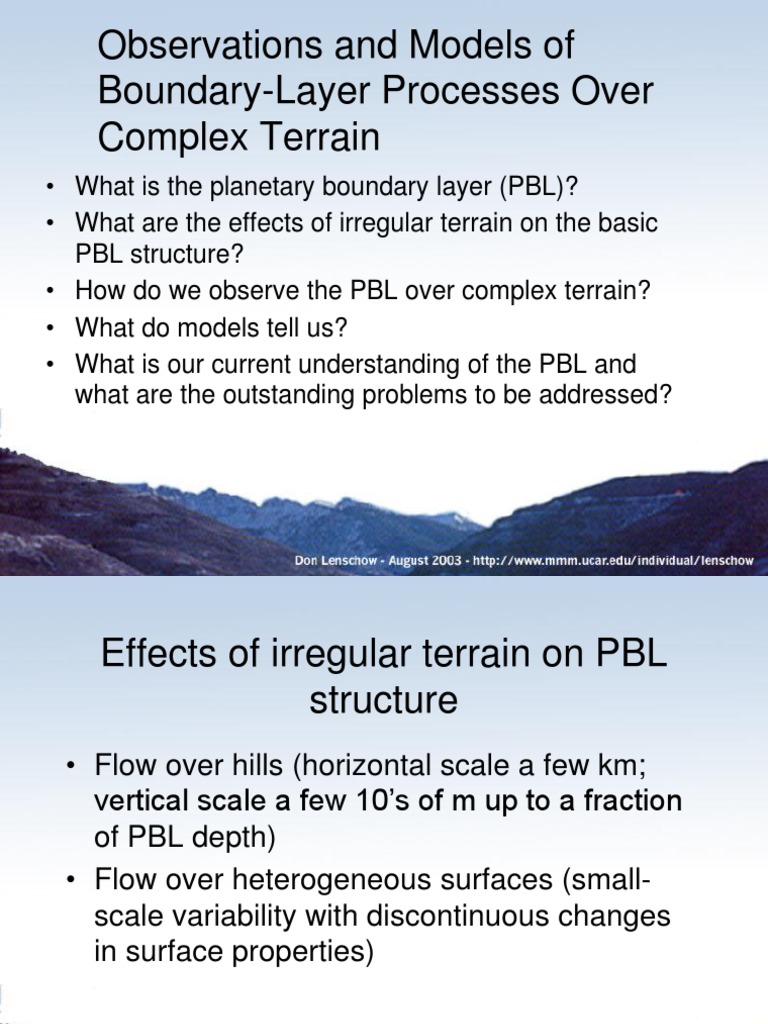 Observations and Models of Boundary-Layer Processes Over Complex Terrain

• What is the planetary boundary layer (PBL)?
• What are the effects of irregular terrain on the basic PBL structure?
• How do we observe the PBL over complex terrain?
• What do models tell us?
• What is our current understanding of the PBL and what are the outstanding problems to be addressed?

Don Lenschow - August 2003 - http://www.mmm.ucar.edu/individual/lenschow

Effects of irregular terrain on PBL structure

• Flow over hills (horizontal scale a few km; vertical scale a few 10's of m up to a fraction of PBL depth)
• Flow over heterogeneous surfaces (small-scale variability with discontinuous changes in surface properties)